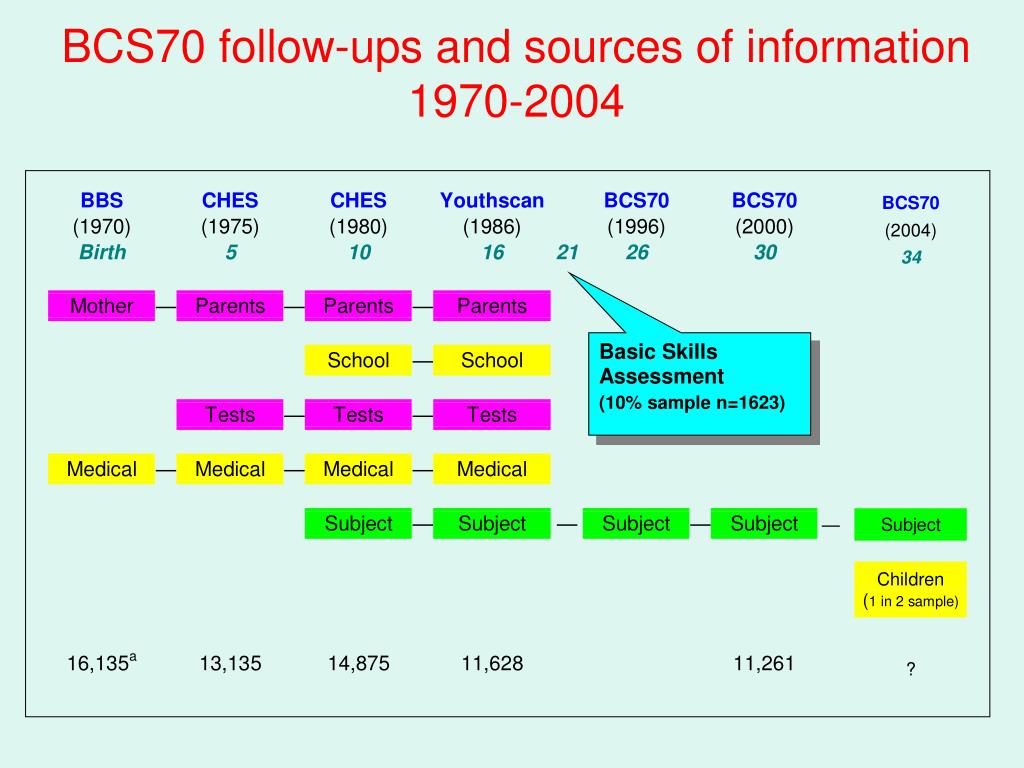 BCS70 follow-ups and sources of information 1970-2004

| BBS (1970) Birth | CHES (1975) 5 | CHES (1980) 10 | Youthscan (1986) 16 | 21 | BCS70 (1996) 26 | BCS70 (2000) 30 | BCS70 (2004) 34 |
|---|---|---|---|---|---|---|---|
| Mother | Parents | Parents | Parents | | | | |
| | | School | School | | | | |
| | Tests | Tests | Tests | | | | |
| Medical | Medical | Medical | Medical | | | | |
| | | Subject | Subject | | Subject | Subject | Subject |
| | | | | | | | Children (1 in 2 sample) |
| 16,135$^a$ | 13,135 | 14,875 | 11,628 | | | 11,261 | ? |

Basic Skills Assessment
(10% sample n=1623)